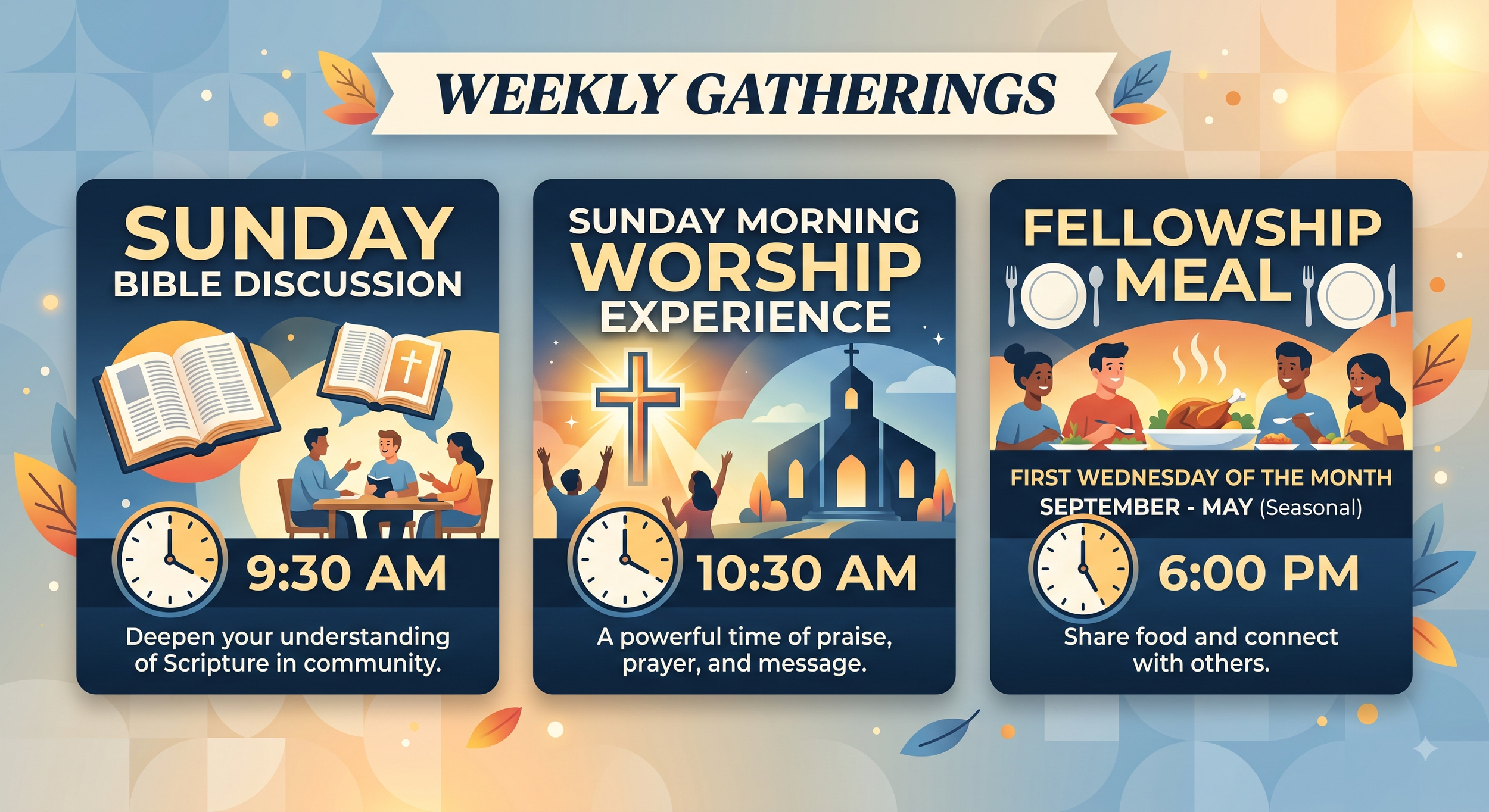 WEEKLY GATHERINGS

SUNDAY
BIBLE DISCUSSION

9:30 AM

Deepen your understanding of Scripture in community.

SUNDAY MORNING
WORSHIP
EXPERIENCE

10:30 AM

A powerful time of praise, prayer, and message.

FELLOWSHIP
MEAL

FIRST WEDNESDAY OF THE MONTH
SEPTEMBER - MAY (Seasonal)

6:00 PM

Share food and connect with others.